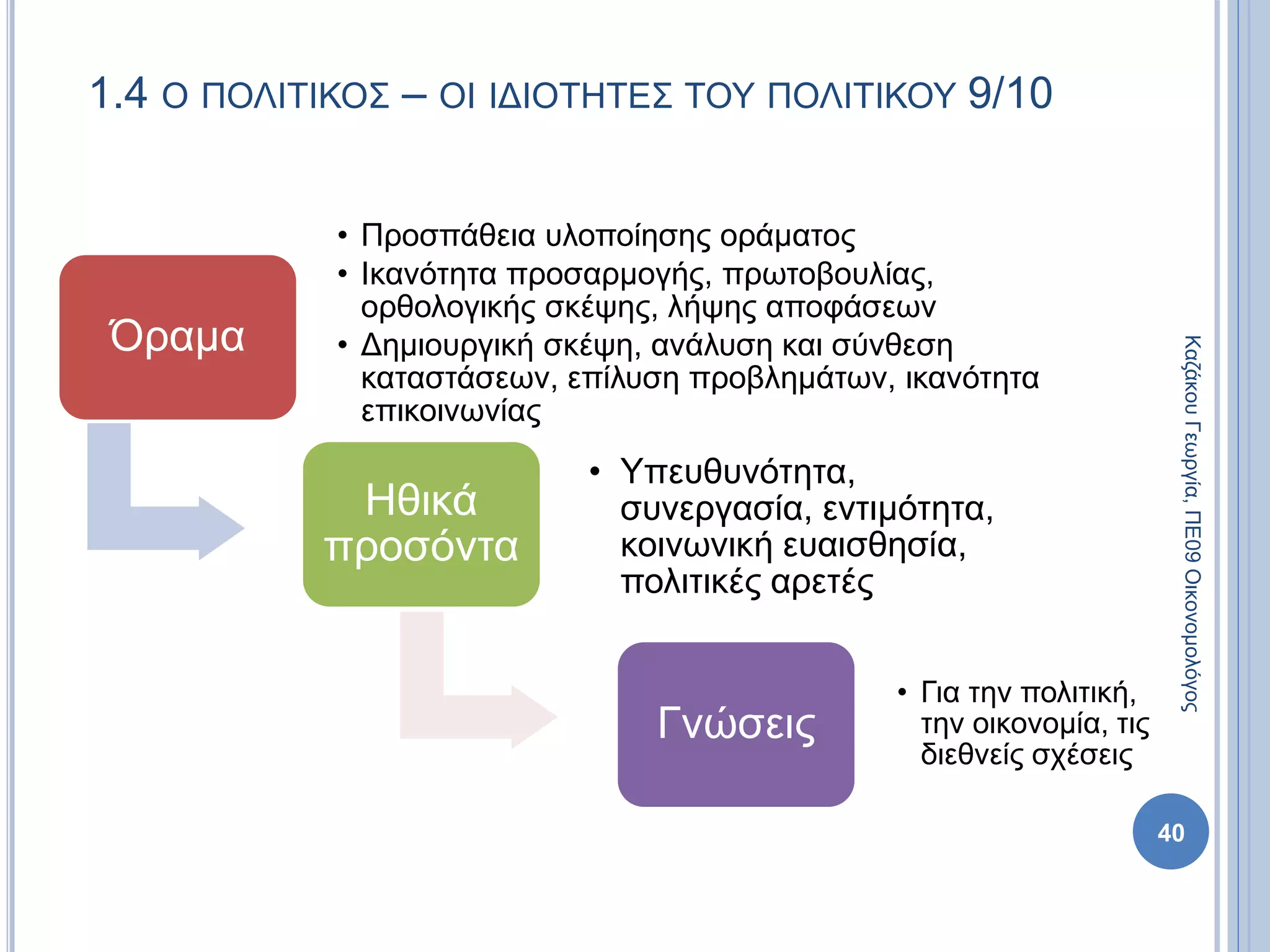 1.4 Ο ΠΟΛΙΤΙΚΟΣ – ΟΙ ΙΔΙΟΤΗΤΕΣ ΤΟΥ ΠΟΛΙΤΙΚΟΥ 9/10

Όραμα

• Προσπάθεια υλοποίησης οράματος
• Ικανότητα προσαρμογής, πρωτοβουλίας, ορθολογικής σκέψης, λήψης αποφάσεων
• Δημιουργική σκέψη, ανάλυση και σύνθεση καταστάσεων, επίλυση προβλημάτων, ικανότητα επικοινωνίας

Ηθικά προσόντα

• Υπευθυνότητα, συνεργασία, εντιμότητα, κοινωνική ευαισθησία, πολιτικές αρετές

Γνώσεις

• Για την πολιτική, την οικονομία, τις διεθνείς σχέσεις

Καζάκου Γεωργία, ΠΕ09 Οικονομολόγος

40